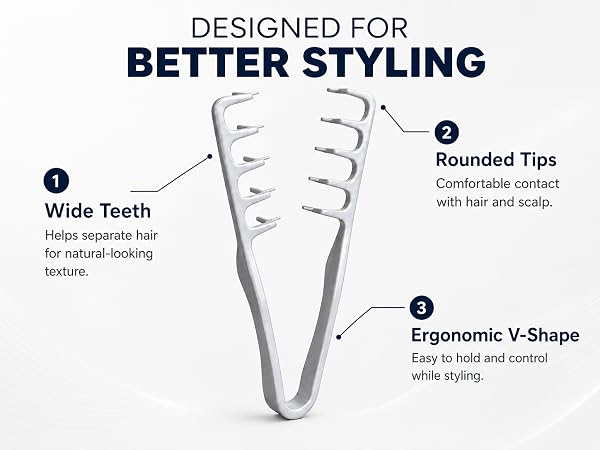 DESIGNED FOR
BETTER STYLING

1
Wide Teeth
Helps separate hair for natural-looking texture.

2
Rounded Tips
Comfortable contact with hair and scalp.

3
Ergonomic V-Shape
Easy to hold and control while styling.